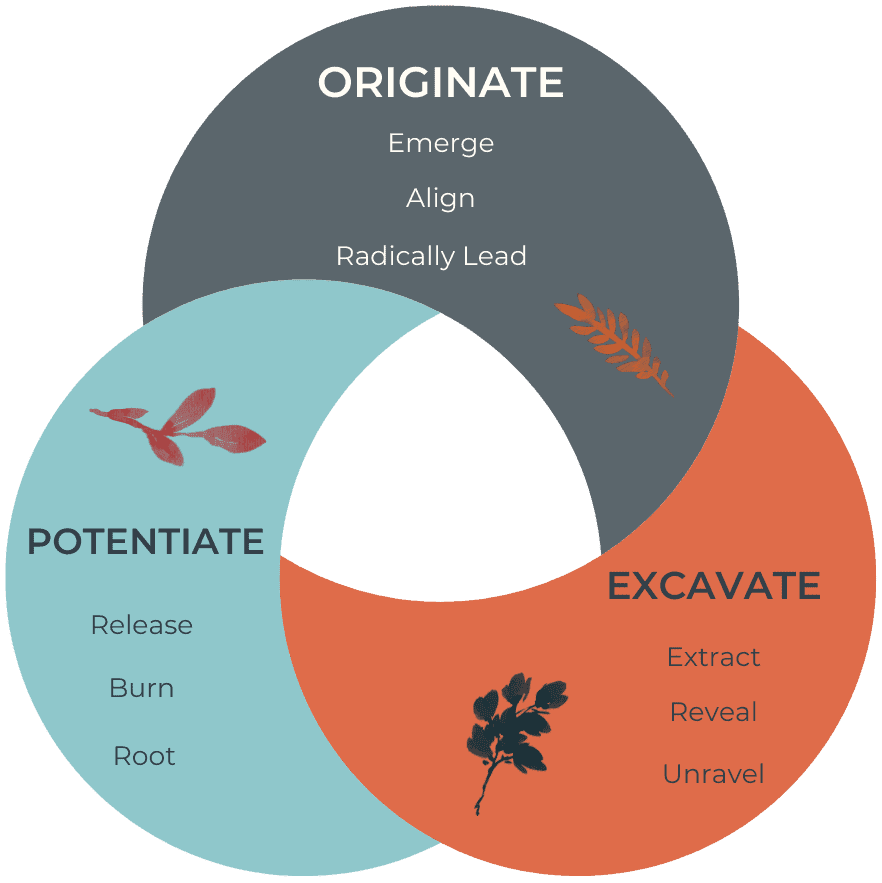 ORIGINATE

Emerge

Align

Radically Lead

POTENTIATE

Release

Burn

Root

EXCAVATE

Extract

Reveal

Unravel